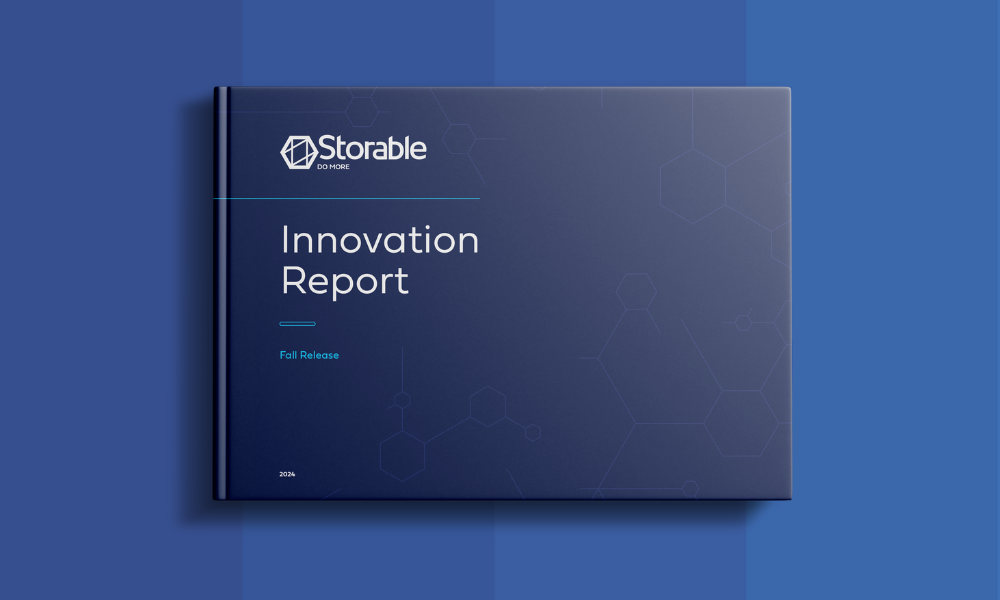 Storable
DO MORE

Innovation Report

Fall Release

2024